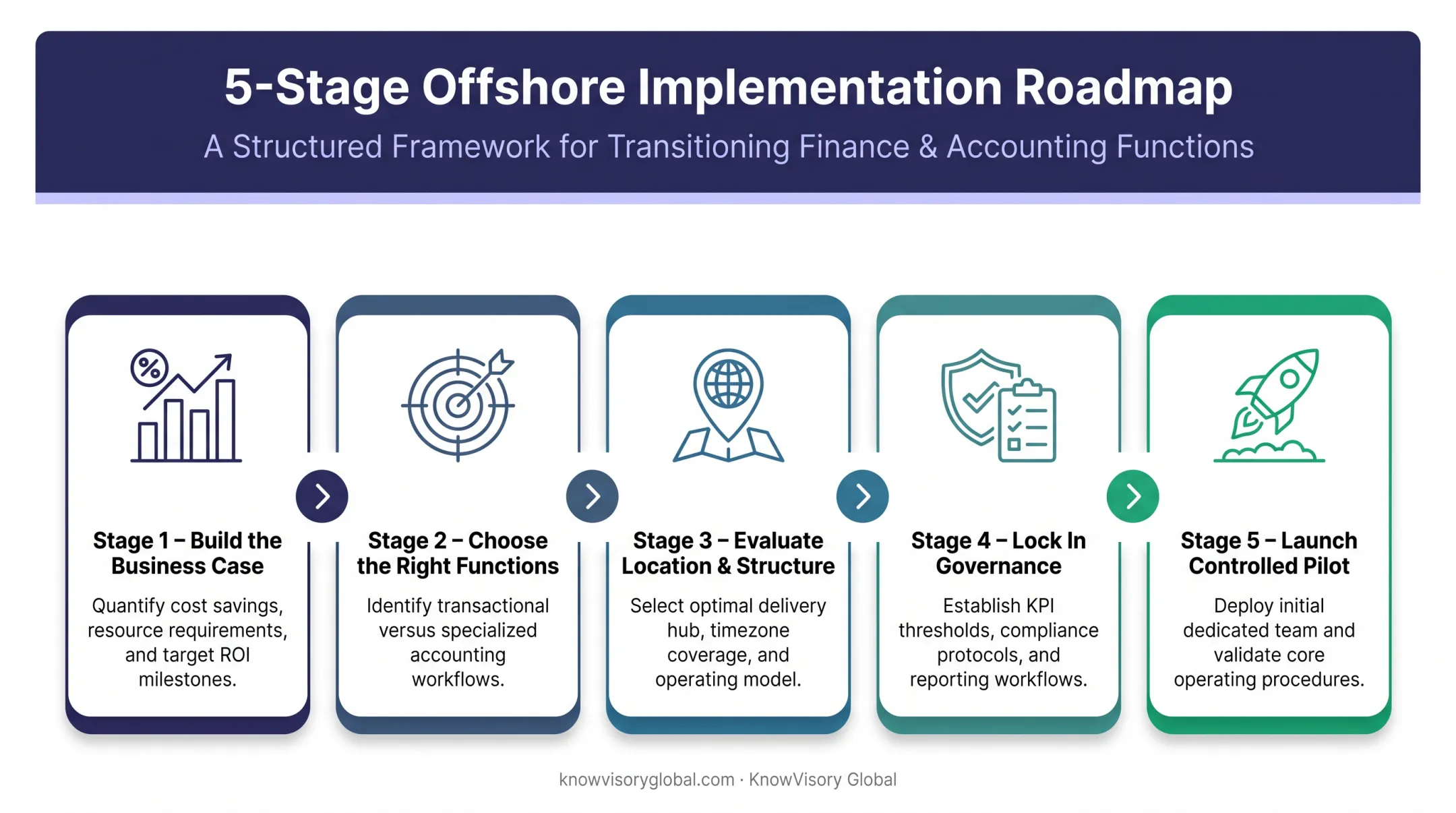 5-Stage Offshore Implementation Roadmap

A Structured Framework for Transitioning Finance & Accounting Functions

%

Stage 1 – Build the Business Case

Quantify cost savings, resource requirements, and target ROI milestones.

Stage 2 – Choose the Right Functions

Identify transactional versus specialized accounting workflows.

Stage 3 – Evaluate Location & Structure

Select optimal delivery hub, timezone coverage, and operating model.

Stage 4 – Lock In Governance

Establish KPI thresholds, compliance protocols, and reporting workflows.

Stage 5 – Launch Controlled Pilot

Deploy initial dedicated team and validate core operating procedures.

knowvisoryglobal.com · KnowVisory Global